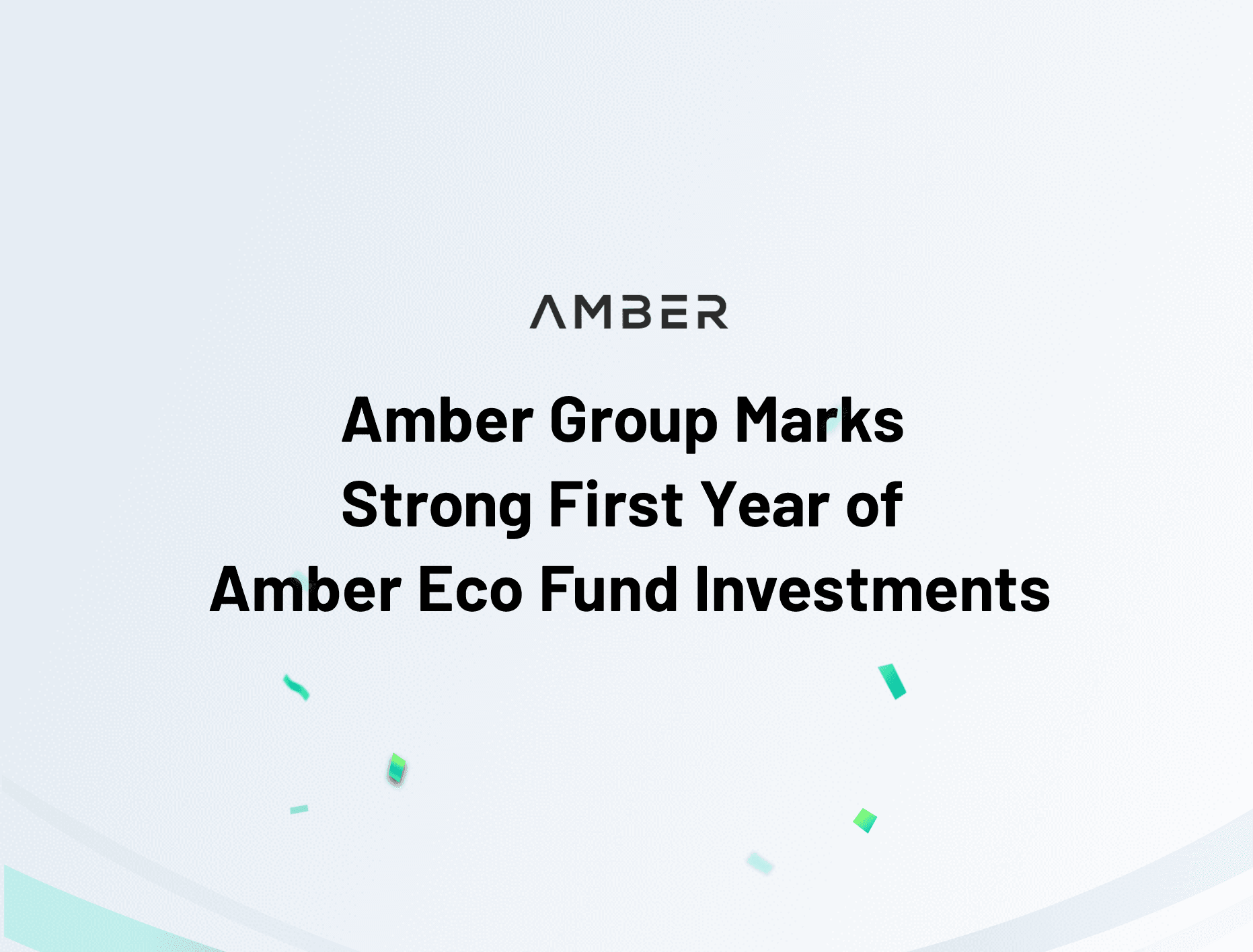 AMBER

Amber Group Marks Strong First Year of Amber Eco Fund Investments